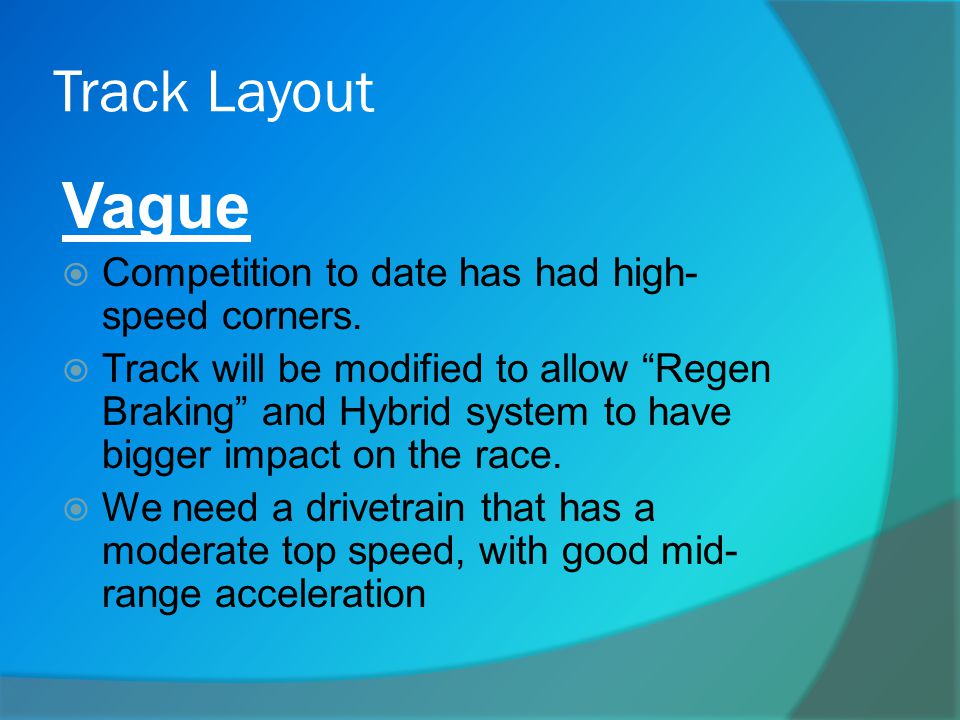 Track Layout

Vague

Competition to date has had high-speed corners.

Track will be modified to allow “Regen Braking” and Hybrid system to have bigger impact on the race.

We need a drivetrain that has a moderate top speed, with good mid-range acceleration